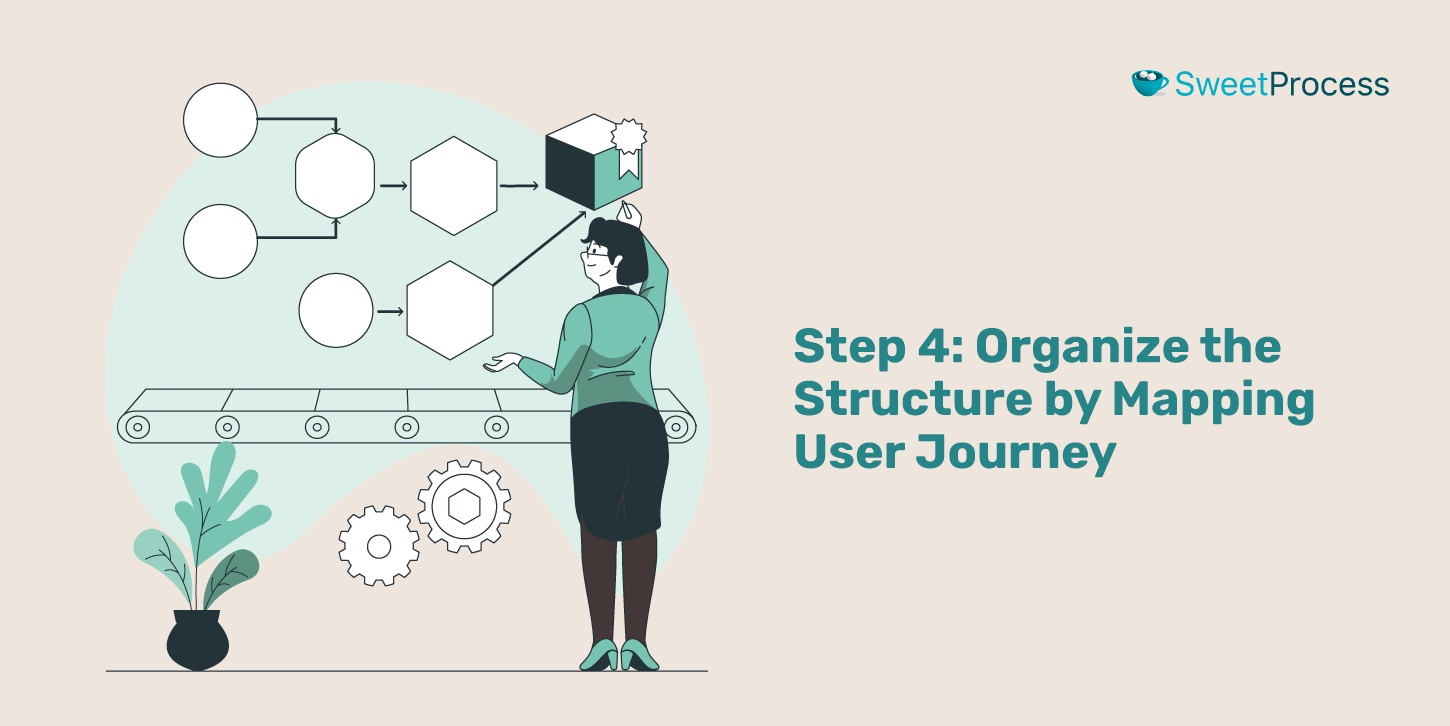 SweetProcess

Step 4: Organize the Structure by Mapping User Journey